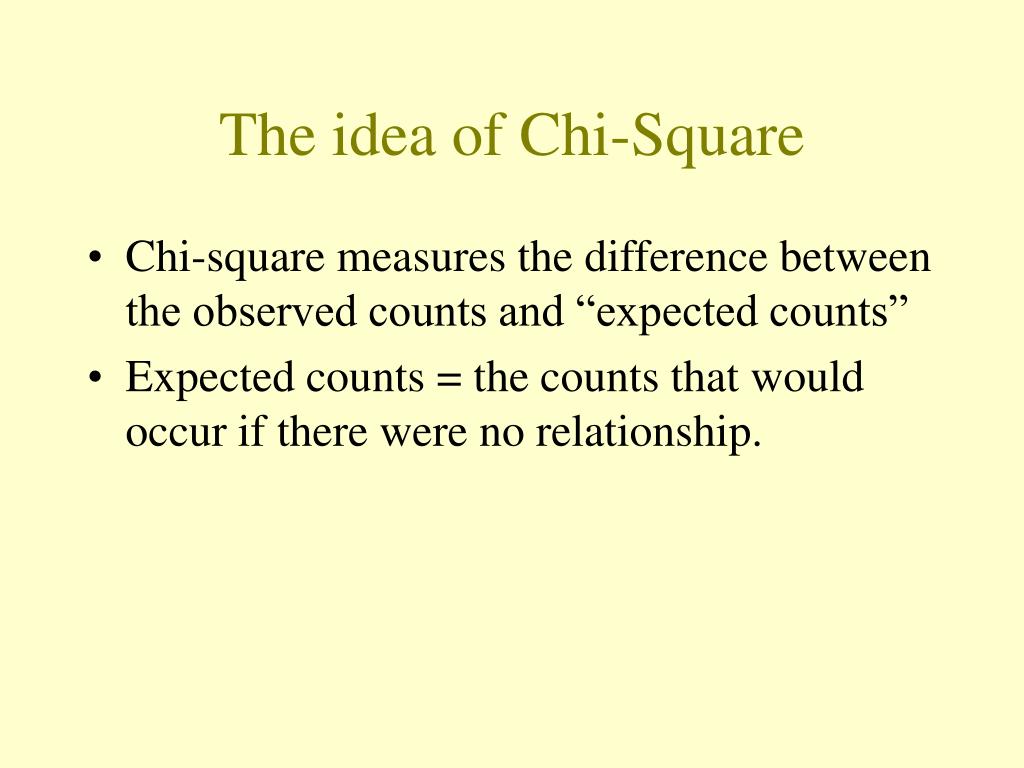 The idea of Chi-Square

• Chi-square measures the difference between the observed counts and “expected counts”
• Expected counts = the counts that would occur if there were no relationship.